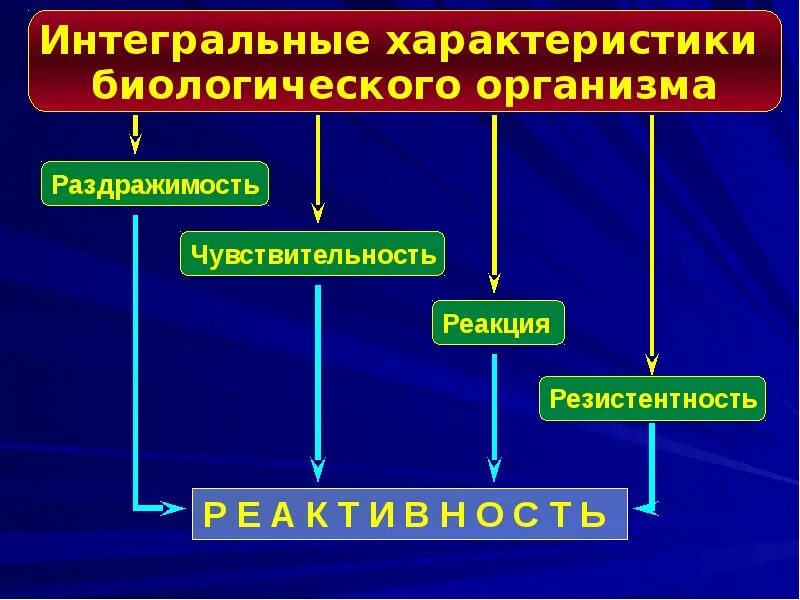 Интегральные характеристики биологического организма

Раздражимость

Чувствительность

Реакция

Резистентность

Р Е А К Т И В Н О С Т Ь